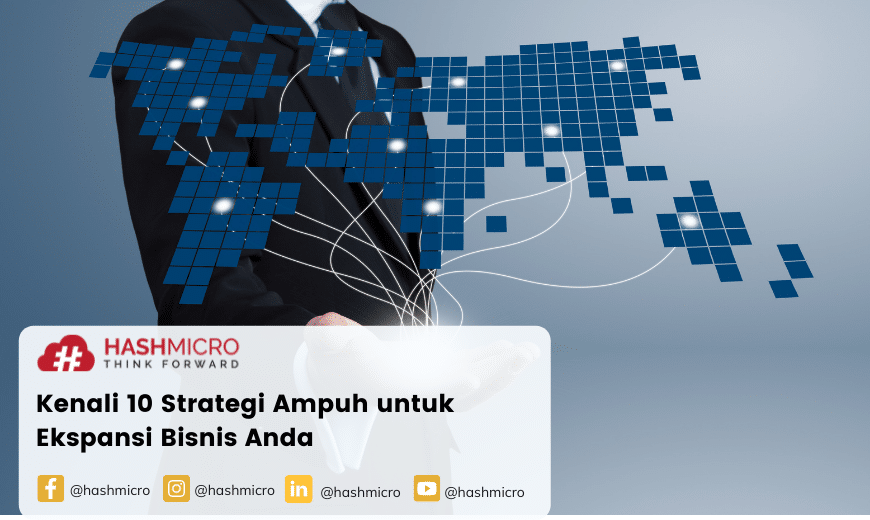 HASHMICRO
THINK FORWARD

Kenali 10 Strategi Ampuh untuk Ekspansi Bisnis Anda

@hashmicro @hashmicro @hashmicro @hashmicro